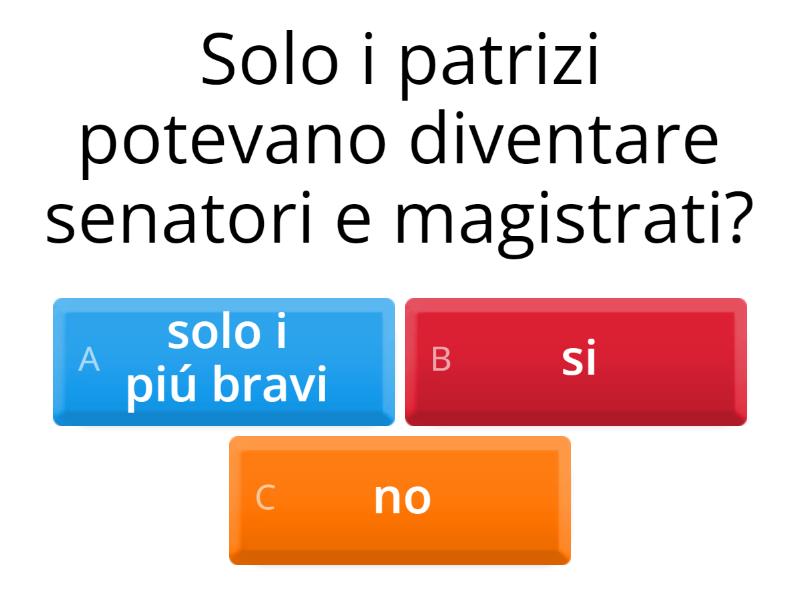 Solo i patrizi potevano diventare senatori e magistrati?

A solo i piú bravi

B si

C no